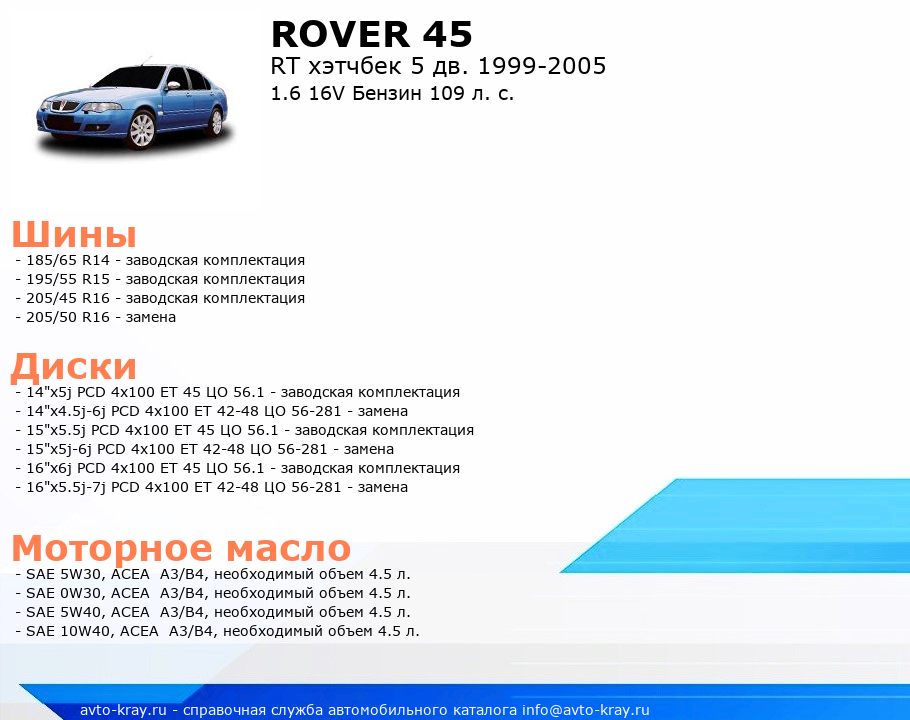 ROVER 45
RT хэтчбек 5 дв. 1999-2005
1.6 16V Бензин 109 л. с.

Шины
- 185/65 R14 - заводская комплектация
- 195/55 R15 - заводская комплектация
- 205/45 R16 - заводская комплектация
- 205/50 R16 - замена

Диски
- 14"x5j PCD 4x100 ET 45 ЦО 56.1 - заводская комплектация
- 14"x4.5j-6j PCD 4x100 ET 42-48 ЦО 56-281 - замена
- 15"x5.5j PCD 4x100 ET 45 ЦО 56.1 - заводская комплектация
- 15"x5j-6j PCD 4x100 ET 42-48 ЦО 56-281 - замена
- 16"x6j PCD 4x100 ET 45 ЦО 56.1 - заводская комплектация
- 16"x5.5j-7j PCD 4x100 ET 42-48 ЦО 56-281 - замена

Моторное масло
- SAE 5W30, ACEA A3/B4, необходимый объем 4.5 л.
- SAE 0W30, ACEA A3/B4, необходимый объем 4.5 л.
- SAE 5W40, ACEA A3/B4, необходимый объем 4.5 л.
- SAE 10W40, ACEA A3/B4, необходимый объем 4.5 л.

avto-kray.ru - справочная служба автомобильного каталога info@avto-kray.ru